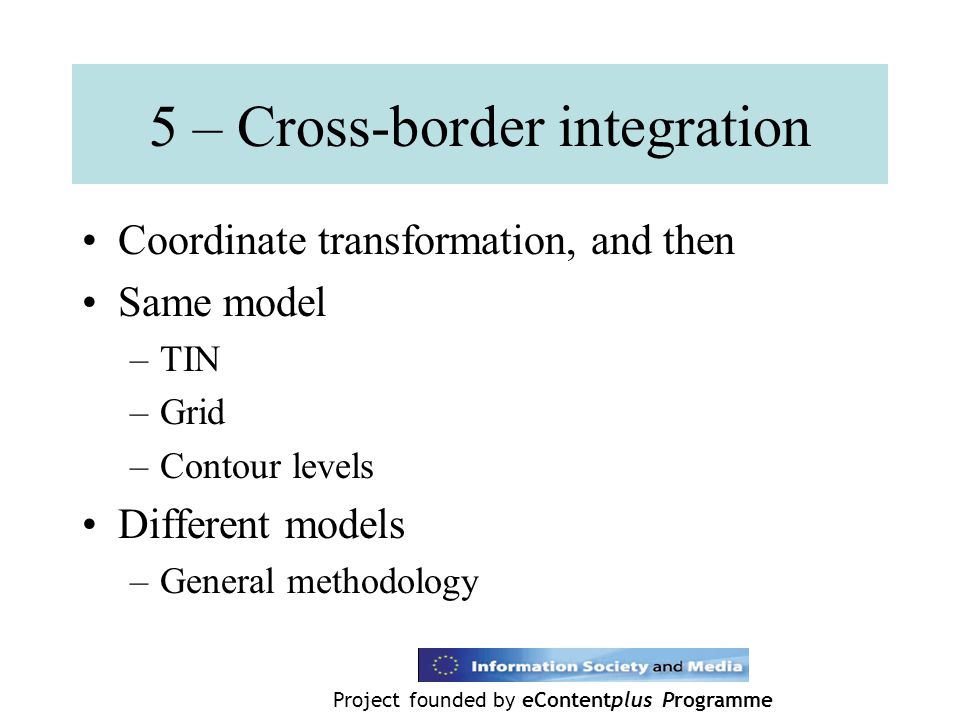 5 – Cross-border integration

• Coordinate transformation, and then
• Same model
– TIN
– Grid
– Contour levels
• Different models
– General methodology

Information Society and Media

Project founded by eContentplus Programme